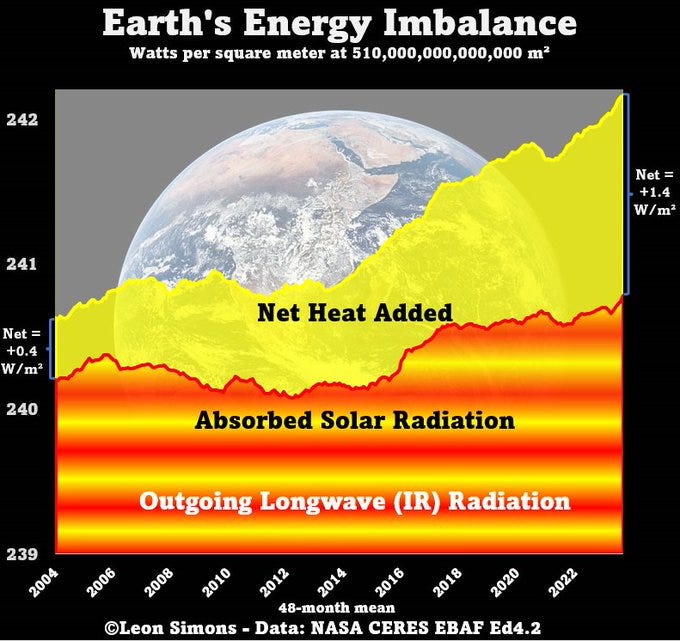 Earth's Energy Imbalance
Watts per square meter at 510,000,000,000,000 m²

242

241

240

239

Net = +0.4 W/m²

Net = +1.4 W/m²

Net Heat Added

Absorbed Solar Radiation

Outgoing Longwave (IR) Radiation

2004
2006
2008
2010
2012
2014
2016
2018
2020
2022

48-month mean
©Leon Simons - Data: NASA CERES EBAF Ed4.2